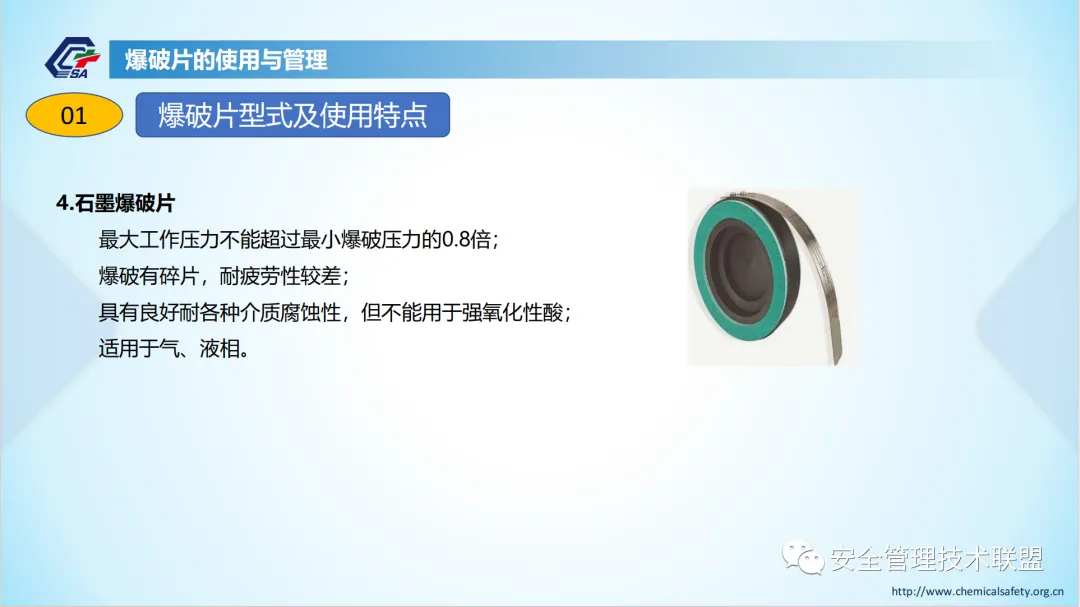 CSA

爆破片的使用与管理

01

爆破片型式及使用特点

4.石墨爆破片

最大工作压力不能超过最小爆破压力的0.8倍；

爆破有碎片，耐疲劳性较差；

具有良好耐各种介质腐蚀性，但不能用于强氧化性酸；

适用于气、液相。

安全管理技术联盟

http://www.chemicalsafety.org.cn